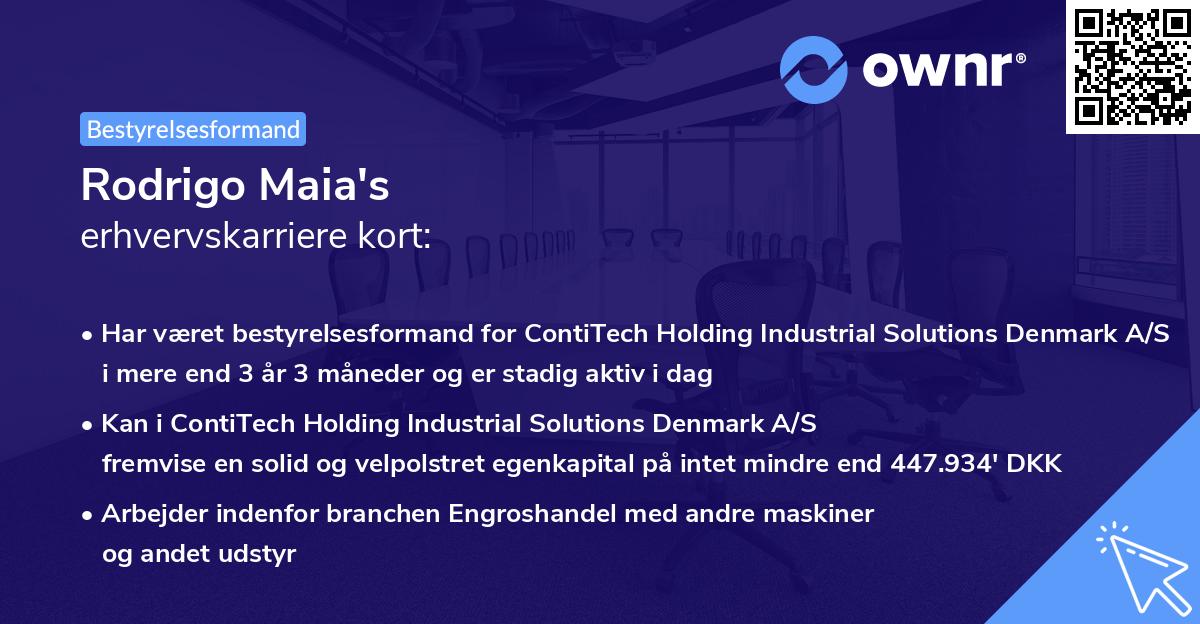 ownr®

Bestyrelsesformand

Rodrigo Maia's
erhvervskarriere kort:

• Har været bestyrelsesformand for ContiTech Holding Industrial Solutions Denmark A/S i mere end 3 år 3 måneder og er stadig aktiv i dag

• Kan i ContiTech Holding Industrial Solutions Denmark A/S fremvise en solid og velpolstret egenkapital på intet mindre end 447.934' DKK

• Arbejder indenfor branchen Engroshandel med andre maskiner og andet udstyr